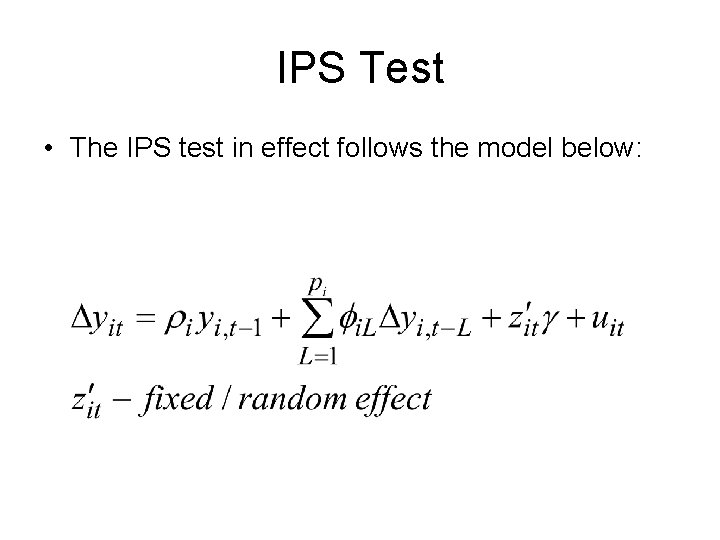 IPS Test

• The IPS test in effect follows the model below:

$\Delta y_{it} = \rho_i y_{i,t-1} + \sum_{L=1}^{p_i} \phi_{iL} \Delta y_{i,t-L} + z'_{it}\gamma + u_{it}$

$z'_{it} - fixed / random\ effect$